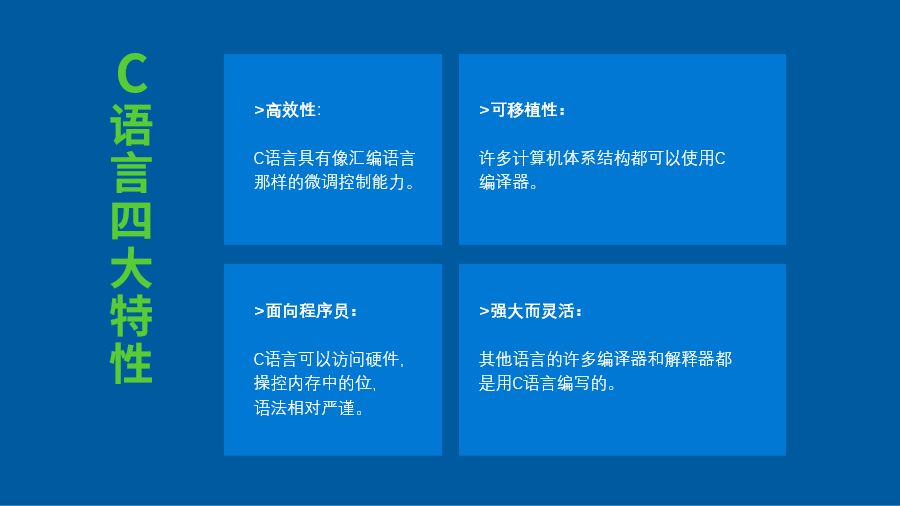 C语言四大特性

>高效性:

C语言具有像汇编语言那样的微调控制能力。

>可移植性:

许多计算机体系结构都可以使用C编译器。

>面向程序员:

C语言可以访问硬件,
操控内存中的位,
语法相对严谨。

>强大而灵活:

其他语言的许多编译器和解释器都是用C语言编写的。